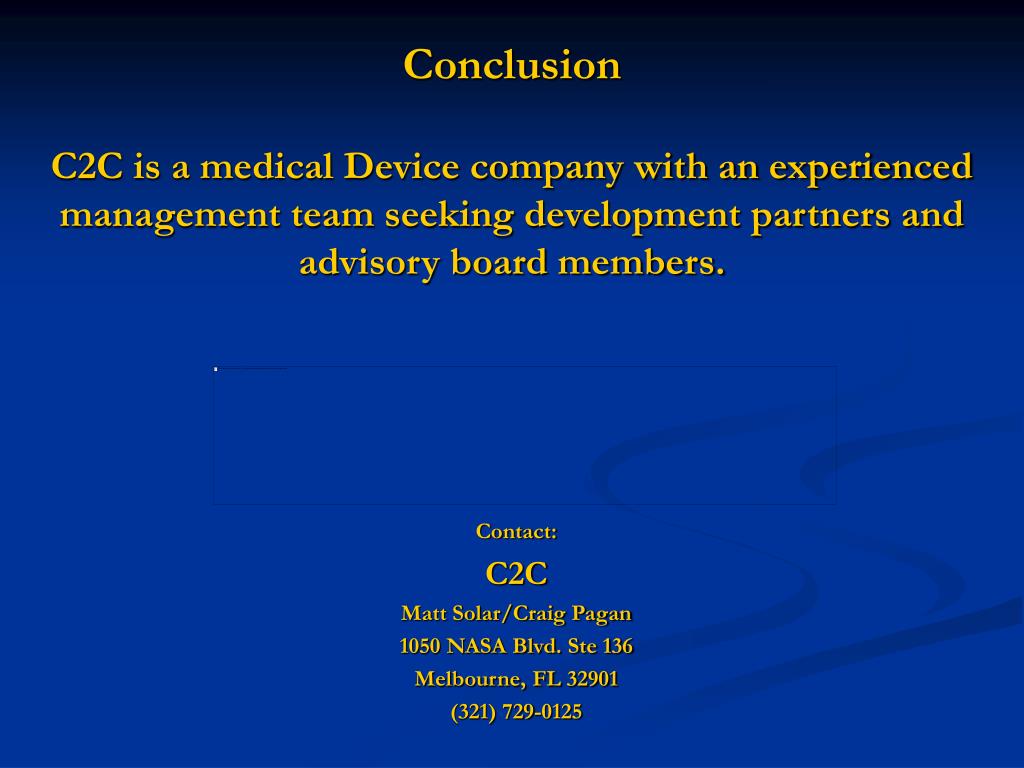 Conclusion

C2C is a medical Device company with an experienced management team seeking development partners and advisory board members.

Contact:

C2C

Matt Solar/Craig Pagan

1050 NASA Blvd. Ste 136

Melbourne, FL 32901

(321) 729-0125